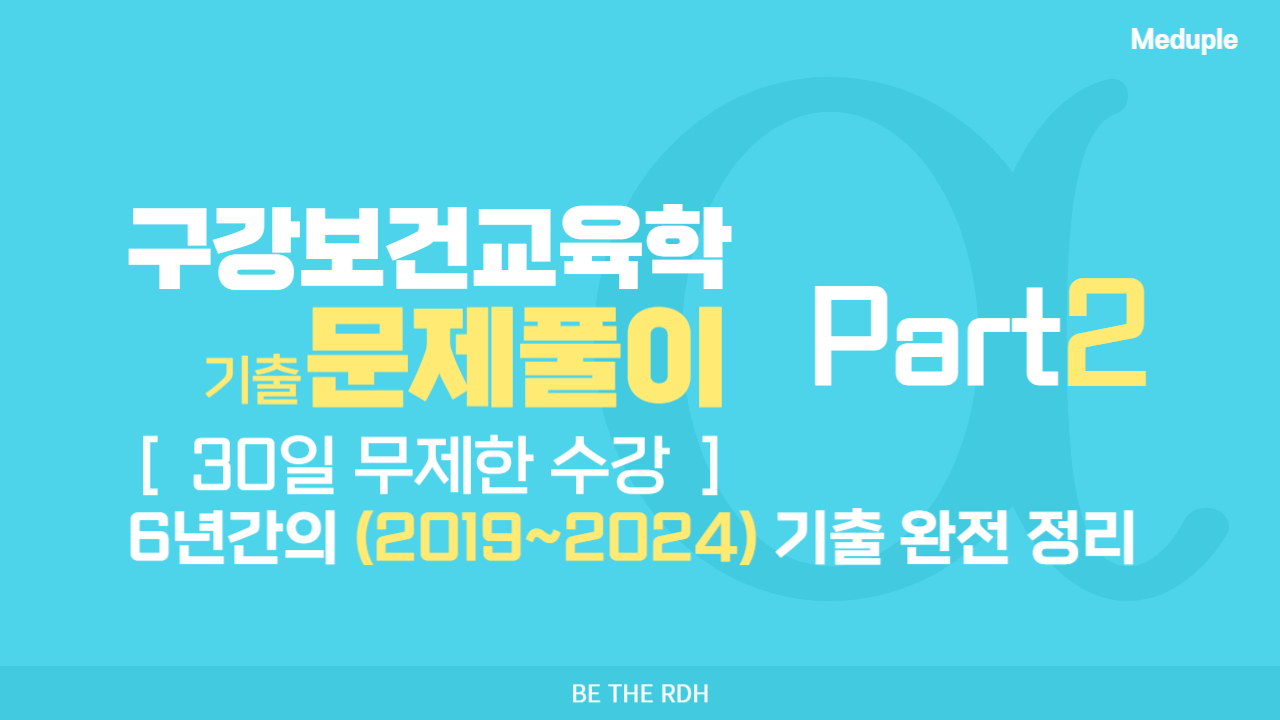 Meduple

구강보건교육학

기출 문제풀이

Part2

[ 30일 무제한 수강 ]

6년간의 (2019~2024) 기출 완전 정리

BE THE RDH